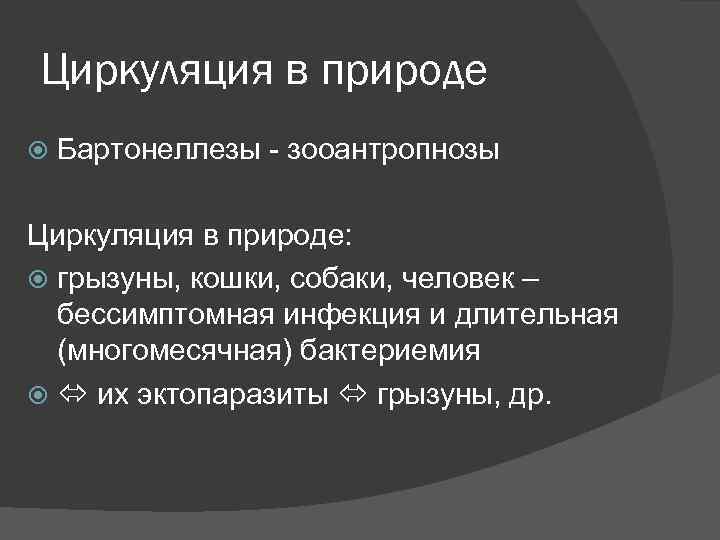 Циркуляция в природе

Бартонеллезы - зооантропнозы

Циркуляция в природе:

грызуны, кошки, собаки, человек – бессимптомная инфекция и длительная (многомесячная) бактериемия

⇔ их эктопаразиты ⇔ грызуны, др.